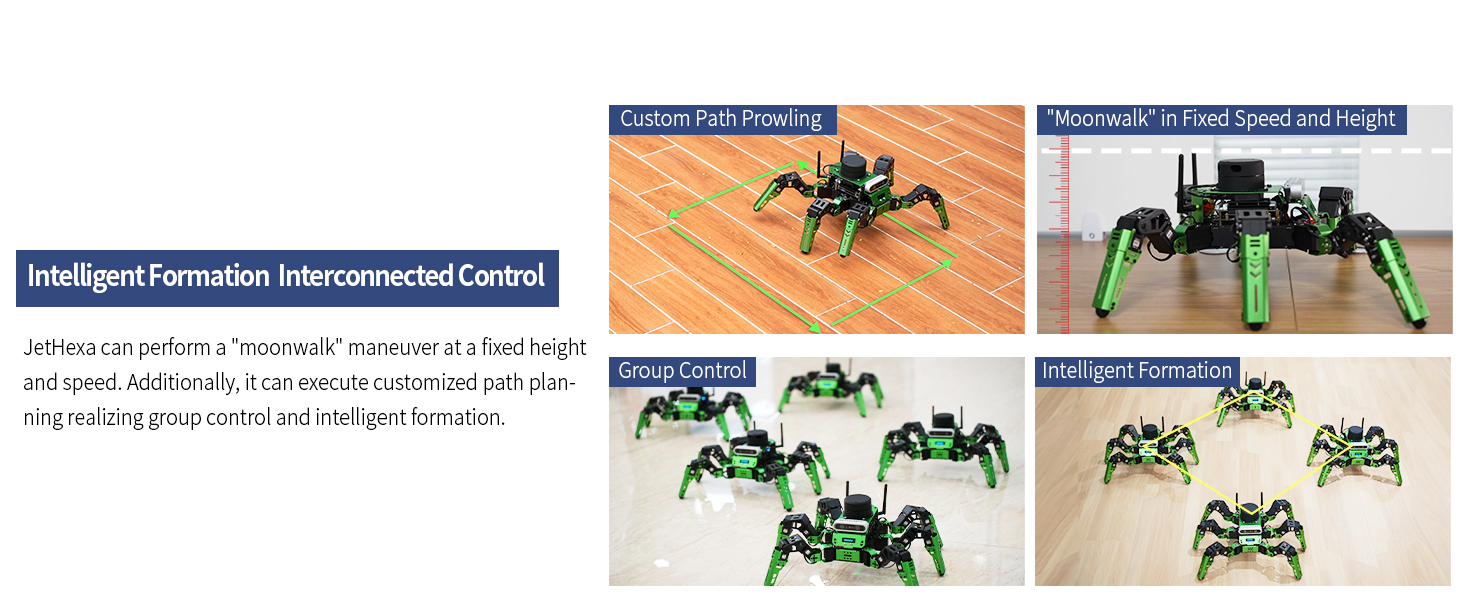 Intelligent Formation Interconnected Control

JetHexa can perform a "moonwalk" maneuver at a fixed height and speed. Additionally, it can execute customized path planning realizing group control and intelligent formation.

Custom Path Prowling

"Moonwalk" in Fixed Speed and Height

Group Control

Intelligent Formation